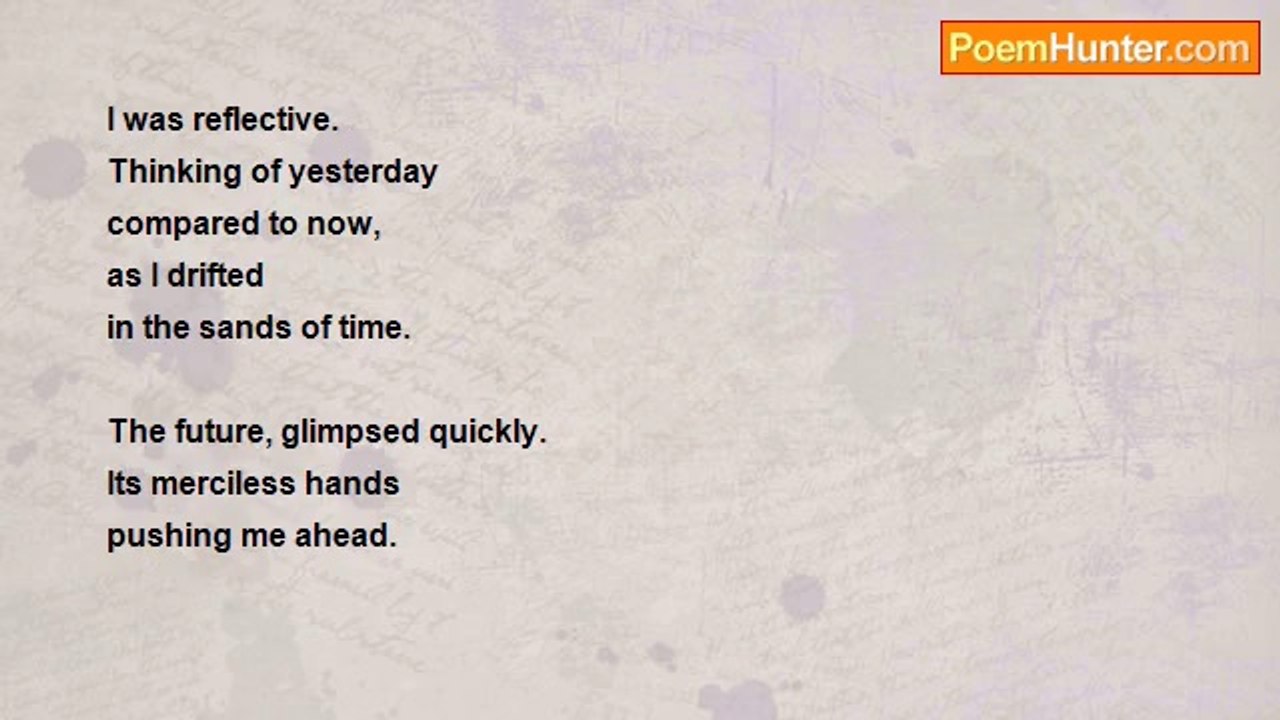 PoemHunter.com

I was reflective.
Thinking of yesterday
compared to now,
as I drifted
in the sands of time.

The future, glimpsed quickly.
Its merciless hands
pushing me ahead.